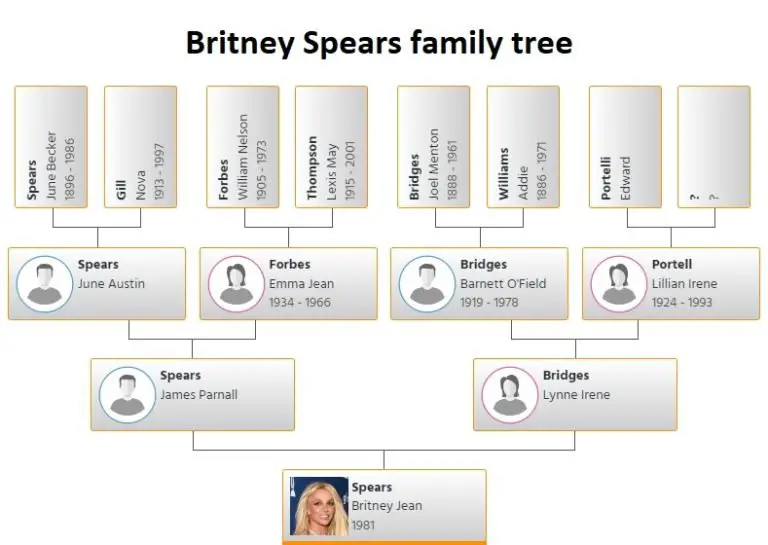 Britney Spears family tree

Spears
June Becker
1896 - 1986

Gill
Nova
1913 - 1997

Forbes
William Nelson
1905 - 1973

Thompson
Lexis May
1915 - 2001

Bridges
Joel Menton
1888 - 1961

Williams
Addie
1886 - 1971

Portelli
Edward

?
?

Spears
June Austin

Forbes
Emma Jean
1934 - 1966

Bridges
Barnett O'Field
1919 - 1978

Portell
Lillian Irene
1924 - 1993

Spears
James Parnall

Bridges
Lynne Irene

Spears
Britney Jean
1981